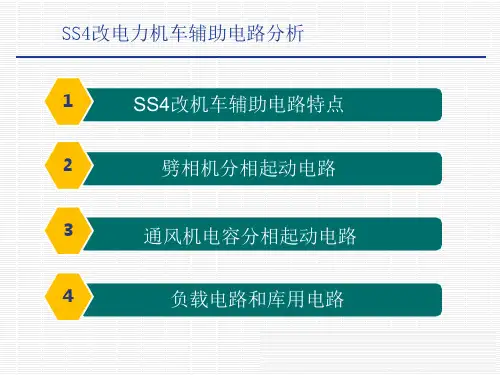 SS4改电力机车辅助电路分析

1 SS4改机车辅助电路特点

2 劈相机分相起动电路

3 通风机电容分相起动电路

4 负载电路和库用电路